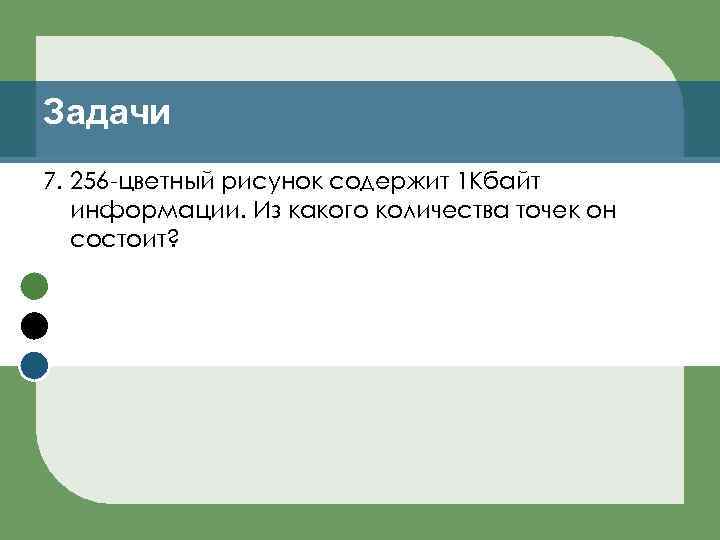 Задачи

7. 256-цветный рисунок содержит 1Кбайт информации. Из какого количества точек он состоит?